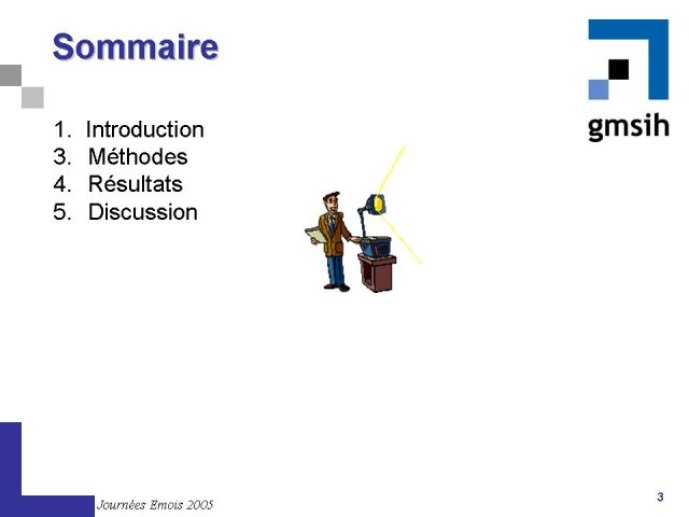 Sommaire

gmsih

1. Introduction
3. Méthodes
4. Résultats
5. Discussion

Journées Emois 2005

3